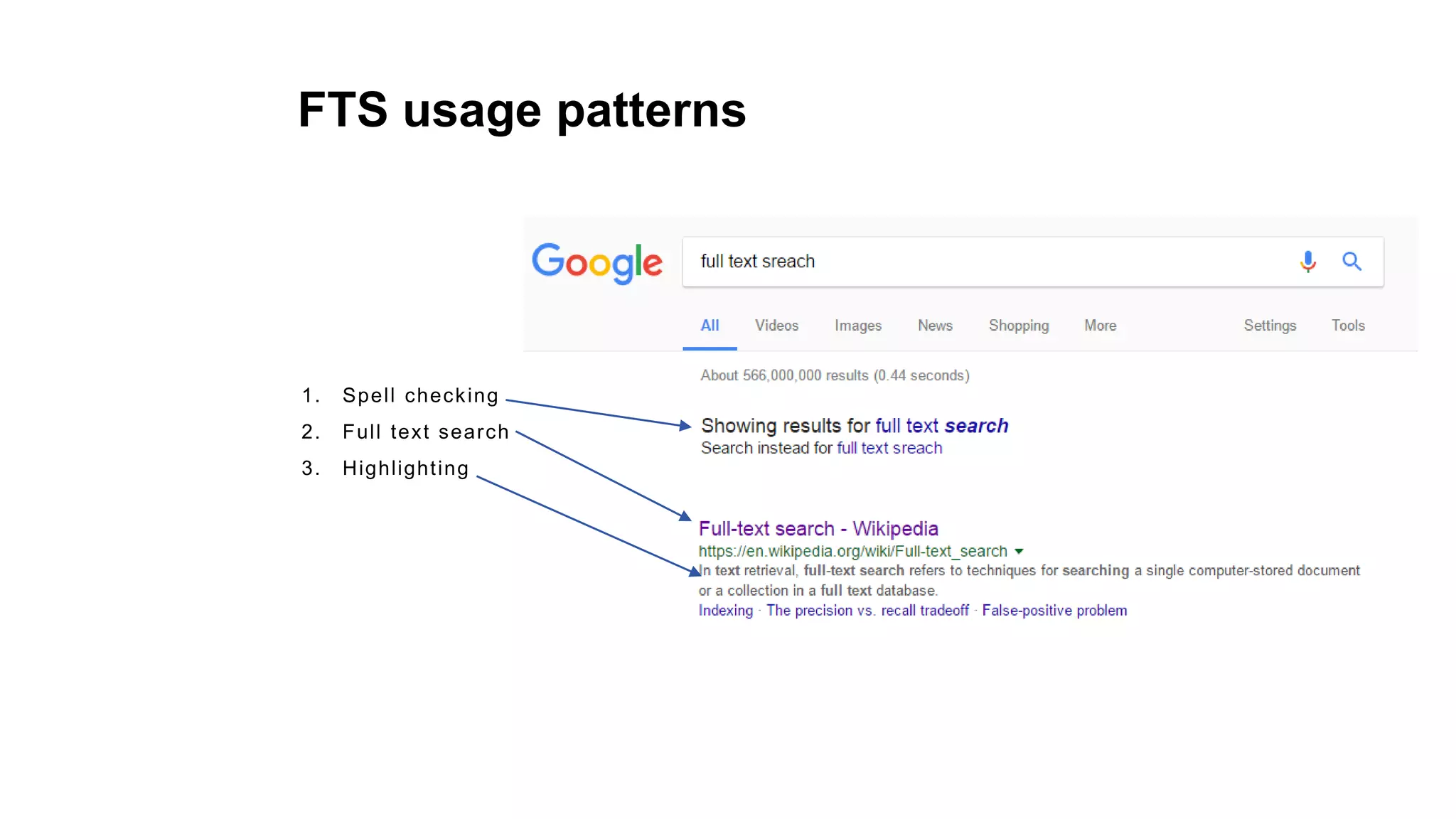 FTS usage patterns

1. Spell checking
2. Full text search
3. Highlighting

Google

full text sreach

All Videos Images News Shopping More Settings Tools

About 566,000,000 results (0.44 seconds)

Showing results for full text search
Search instead for full text sreach

Full-text search - Wikipedia
https://en.wikipedia.org/wiki/Full-text_search
In text retrieval, full-text search refers to techniques for searching a single computer-stored document or a collection in a full text database.
Indexing · The precision vs. recall tradeoff · False-positive problem